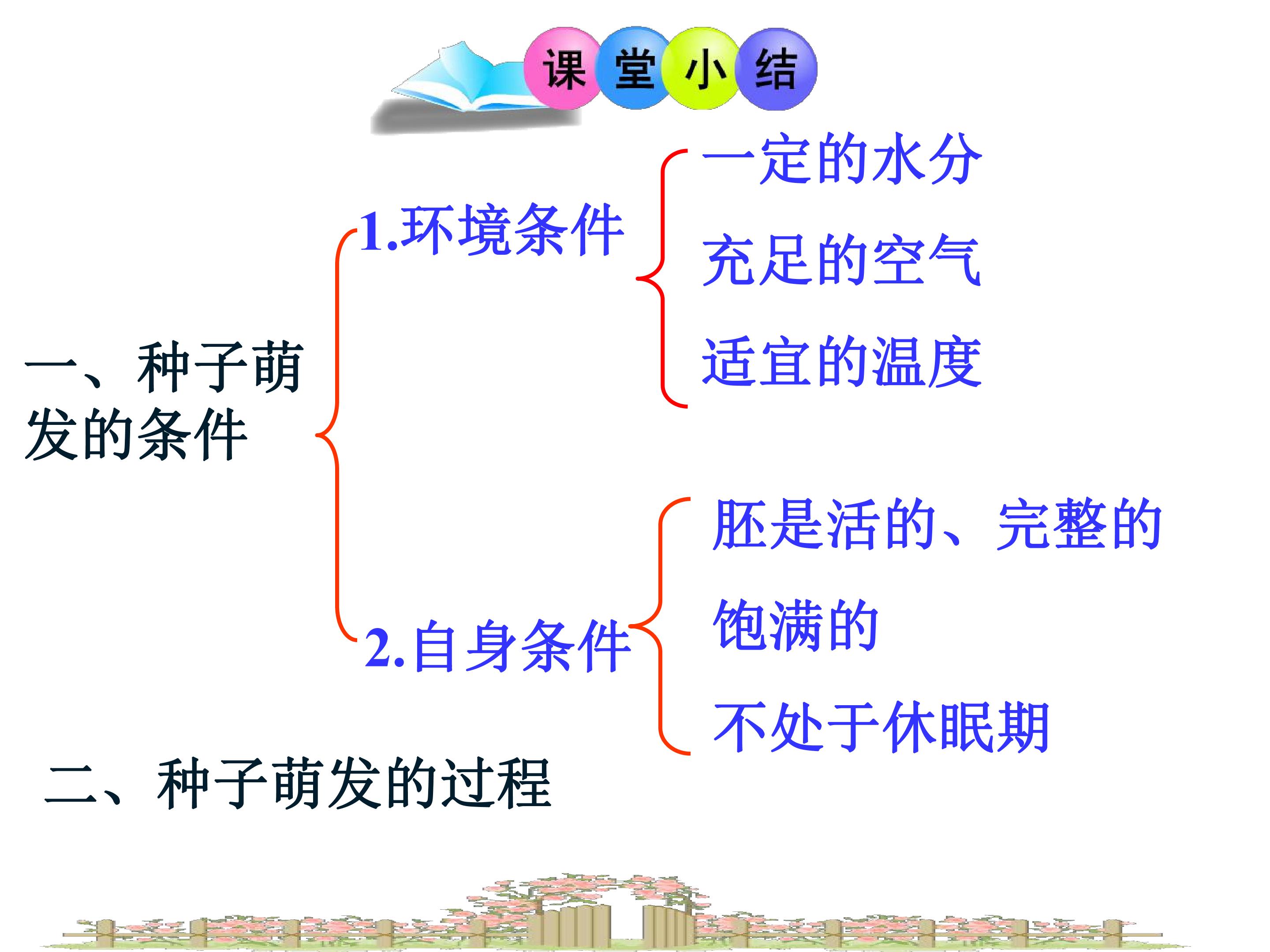 课堂小结

一、种子萌发的条件

1.环境条件

一定的水分

充足的空气

适宜的温度

2.自身条件

胚是活的、完整的

饱满的

不处于休眠期

二、种子萌发的过程